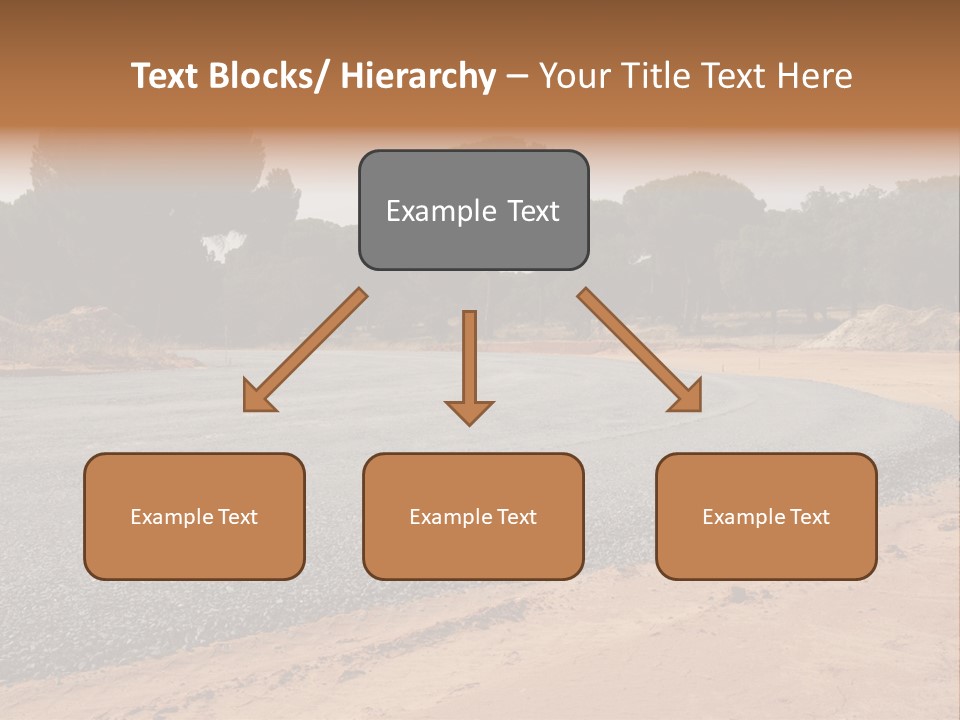 Text Blocks/ Hierarchy – Your Title Text Here

Example Text

Example Text

Example Text

Example Text